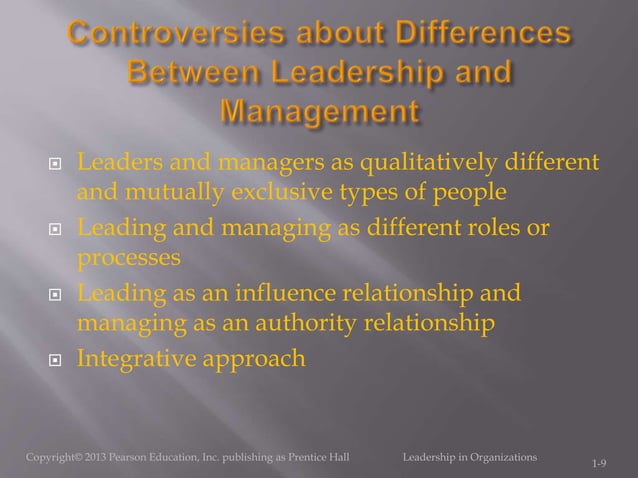 Controversies about Differences Between Leadership and Management

Leaders and managers as qualitatively different and mutually exclusive types of people

Leading and managing as different roles or processes

Leading as an influence relationship and managing as an authority relationship

Integrative approach

Copyright© 2013 Pearson Education, Inc. publishing as Prentice Hall

Leadership in Organizations

1-9